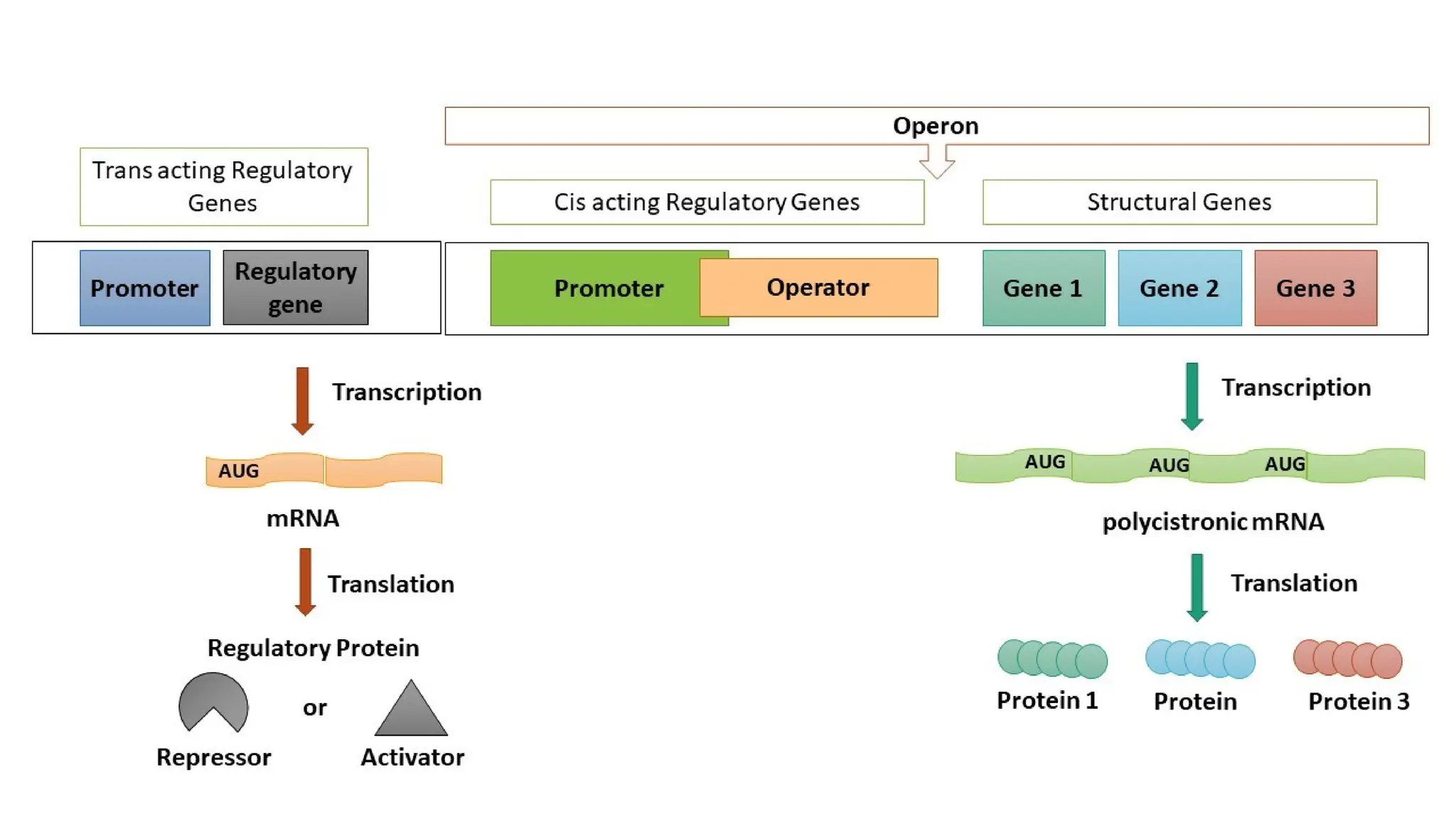 Operon

Trans acting Regulatory Genes

Cis acting Regulatory Genes

Structural Genes

Promoter

Regulatory gene

Promoter

Operator

Gene 1

Gene 2

Gene 3

Transcription

AUG

mRNA

Translation

Regulatory Protein

Repressor

or

Activator

Transcription

AUG

AUG

AUG

polycistronic mRNA

Translation

Protein 1

Protein

Protein 3